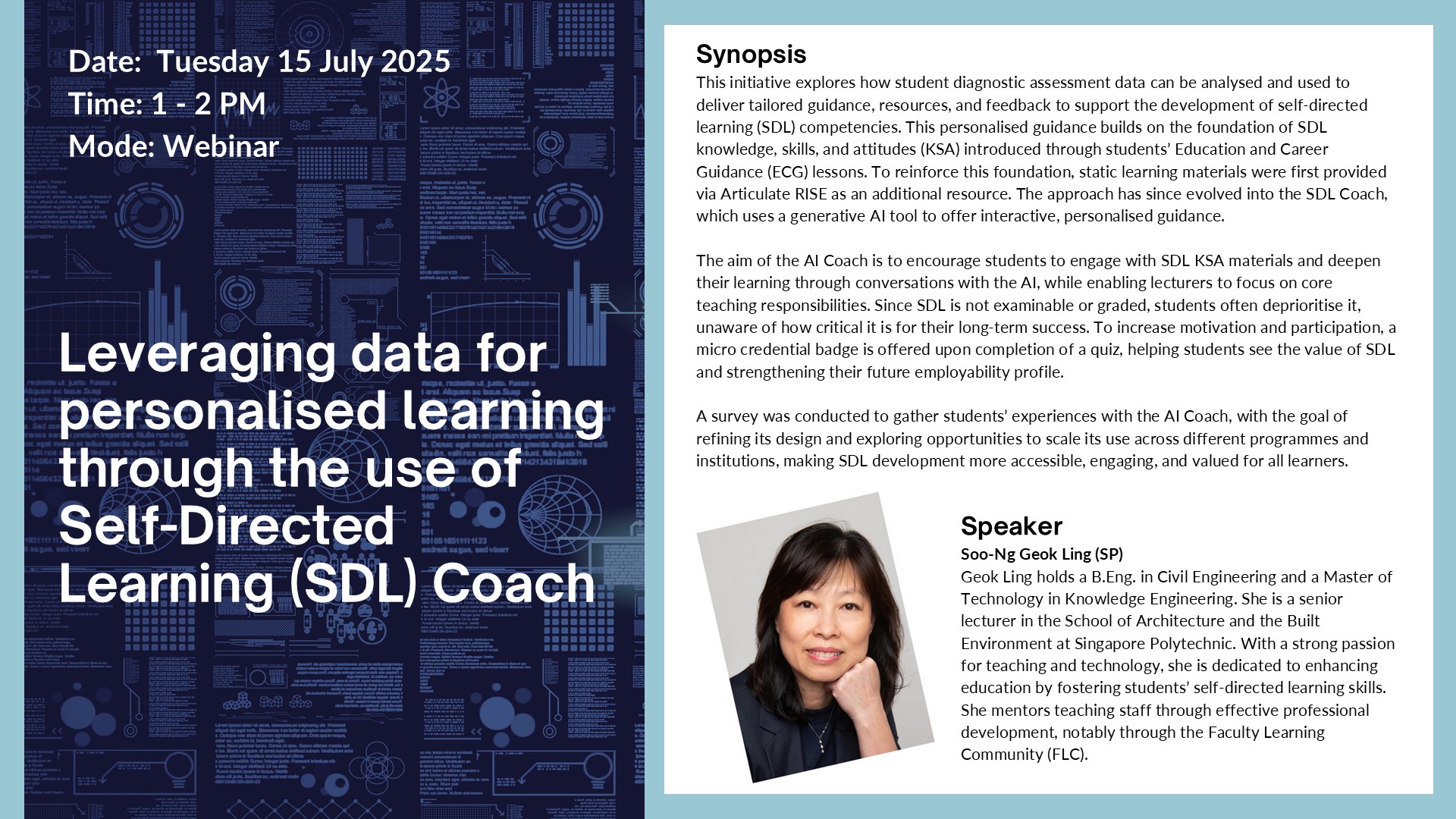 Date: Tuesday 15 July 2025
Time: 1 - 2 PM
Mode: Webinar

Leveraging data for personalised learning through the use of Self-Directed Learning (SDL) Coach

Synopsis
This initiative explores how student diagnostic assessment data can be analysed and used to deliver tailored guidance, resources, and feedback to support the development of self-directed learning (SDL) competencies. This personalised guidance builds on the foundation of SDL knowledge, skills, and attitudes (KSA) introduced through students' Education and Career Guidance (ECG) lessons. To reinforce this foundation, static learning materials were first provided via Articulate RISE as an additional resource. The approach has since evolved into the SDL Coach, which uses a generative AI tool to offer interactive, personalised guidance.

The aim of the AI Coach is to encourage students to engage with SDL KSA materials and deepen their learning through conversations with the AI, while enabling lecturers to focus on core teaching responsibilities. Since SDL is not examinable or graded, students often deprioritise it, unaware of how critical it is for their long-term success. To increase motivation and participation, a micro credential badge is offered upon completion of a quiz, helping students see the value of SDL and strengthening their future employability profile.

A survey was conducted to gather students' experiences with the AI Coach, with the goal of refining its design and exploring opportunities to scale its use across different programmes and institutions, making SDL development more accessible, engaging, and valued for all learners.

Speaker
Soo-Ng Geok Ling (SP)
Geok Ling holds a B.Eng. in Civil Engineering and a Master of Technology in Knowledge Engineering. She is a senior lecturer in the School of Architecture and the Built Environment at Singapore Polytechnic. With a strong passion for teaching and technology, she is dedicated to enhancing education by fostering students' self-directed learning skills. She mentors teaching staff through effective professional development, notably through the Faculty Learning Community (FLC).